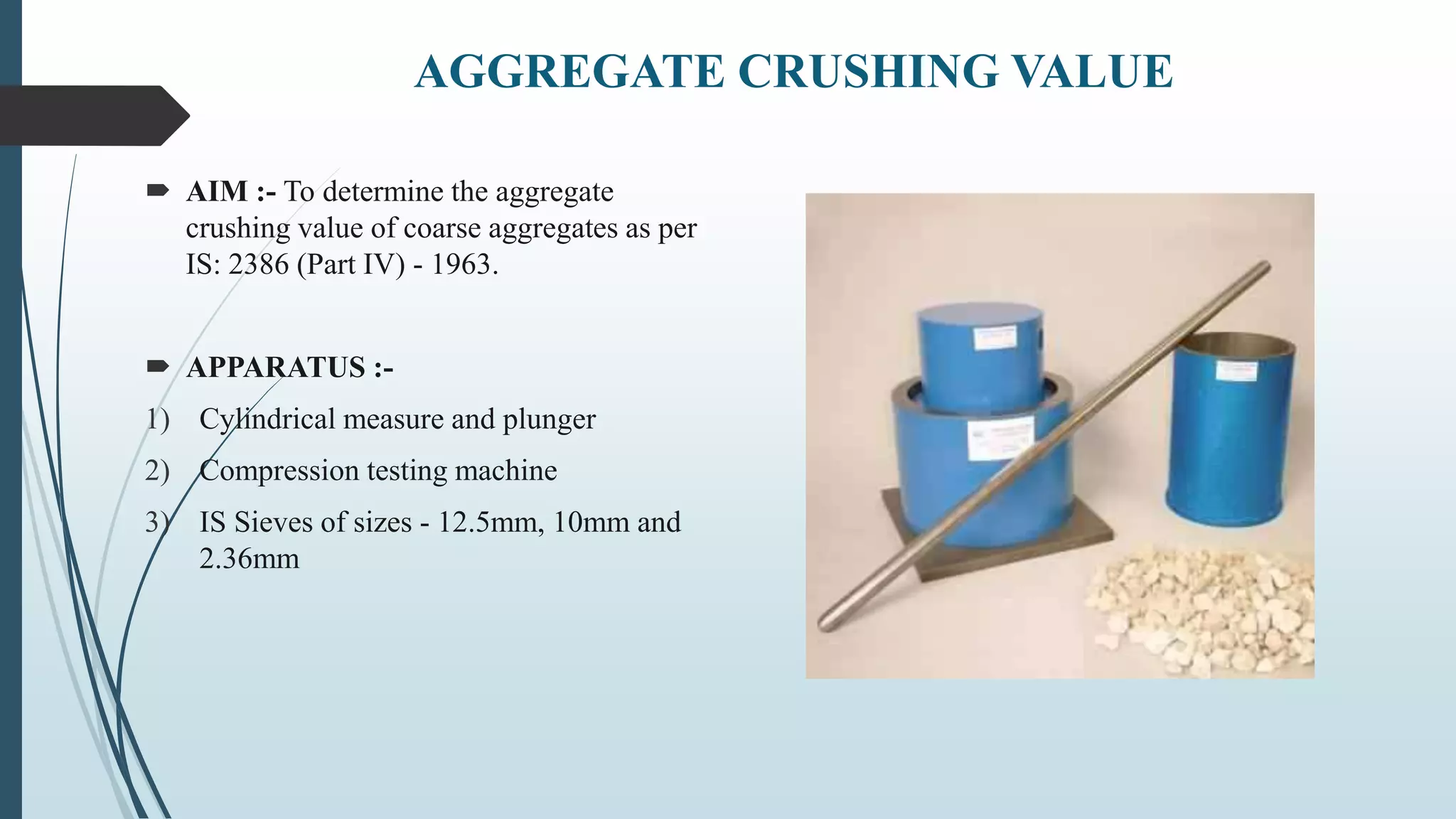 AGGREGATE CRUSHING VALUE

AIM :- To determine the aggregate crushing value of coarse aggregates as per IS: 2386 (Part IV) - 1963.

APPARATUS :-

1) Cylindrical measure and plunger

2) Compression testing machine

3) IS Sieves of sizes - 12.5mm, 10mm and 2.36mm